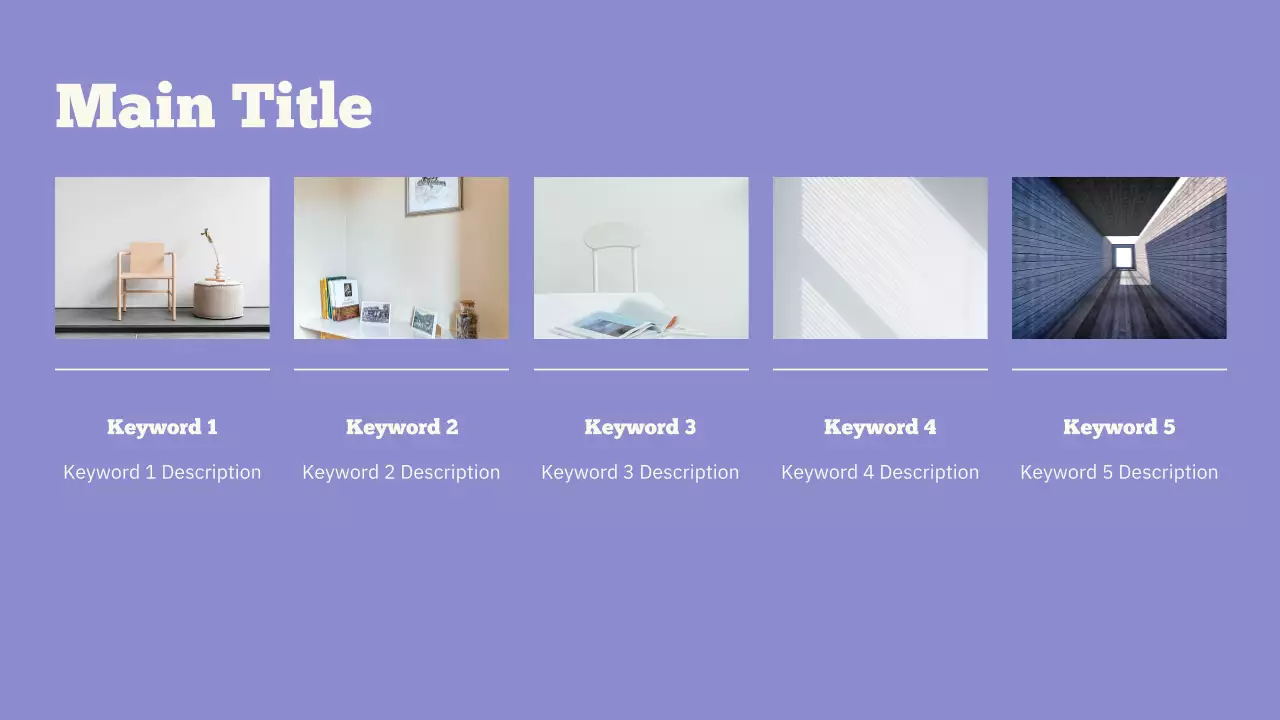 Main Title

Keyword 1
Keyword 1 Description

Keyword 2
Keyword 2 Description

Keyword 3
Keyword 3 Description

Keyword 4
Keyword 4 Description

Keyword 5
Keyword 5 Description